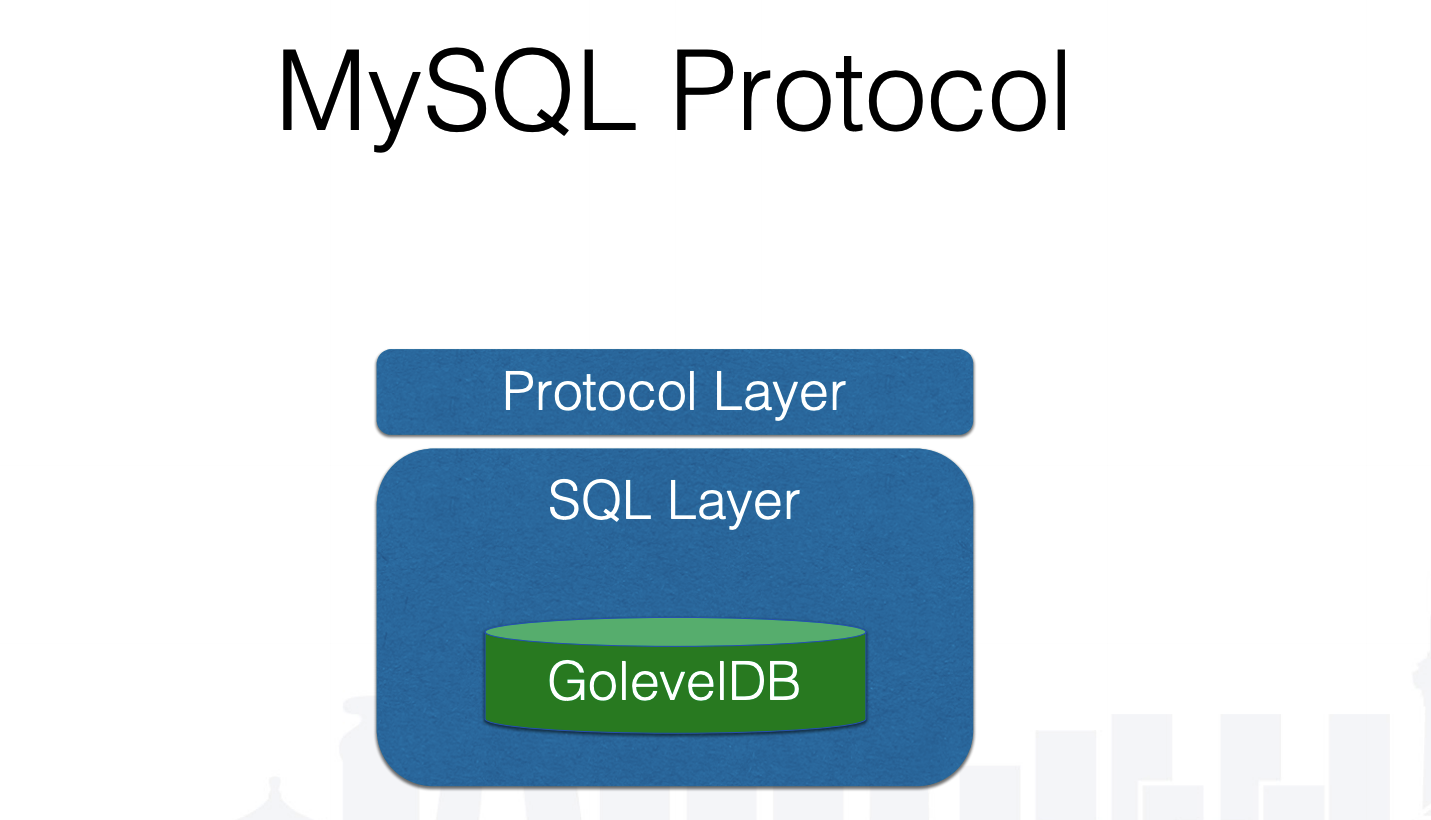 MySQL Protocol

Protocol Layer

SQL Layer

GolevelDB